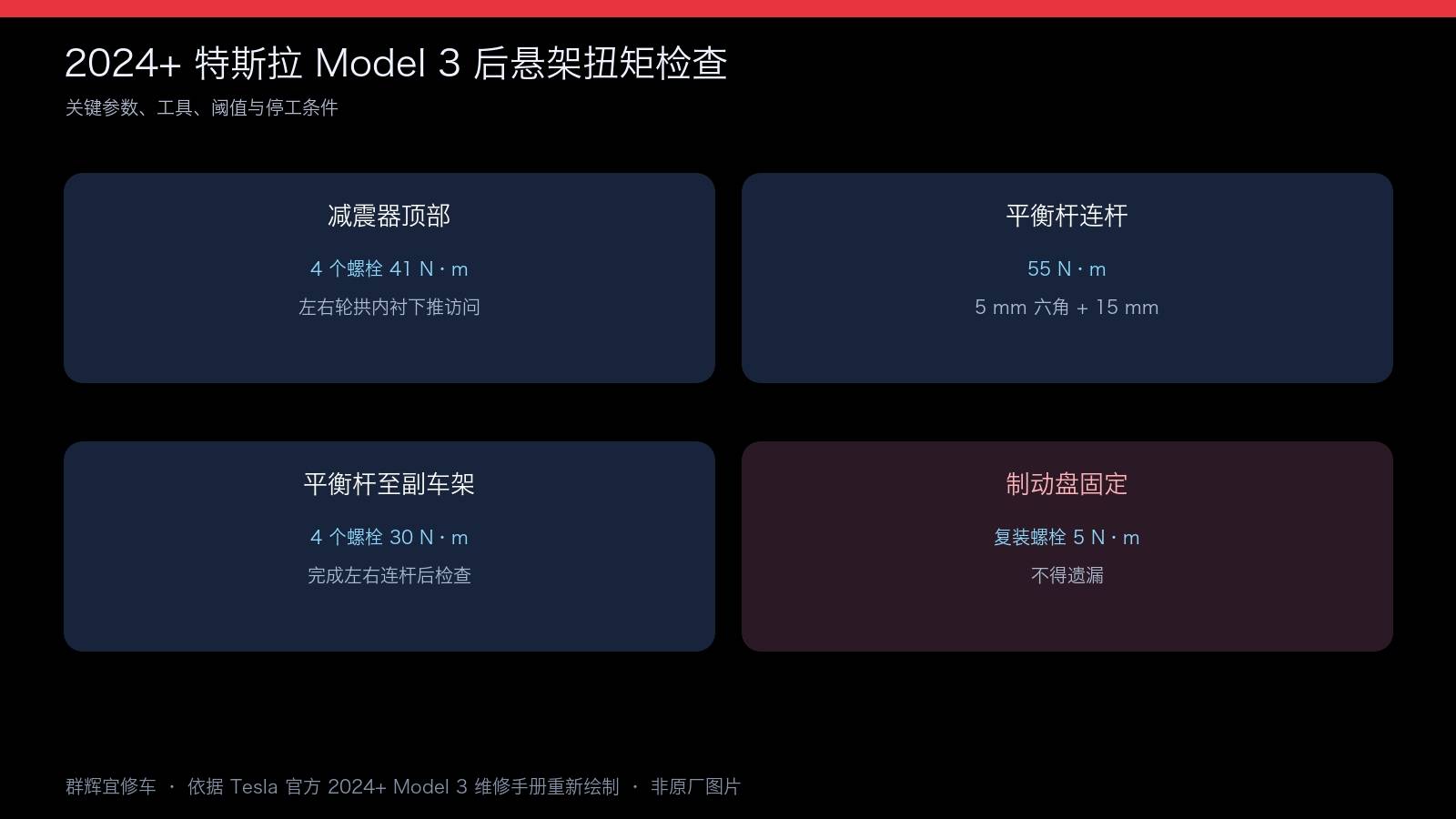 2024+ 特斯拉 Model 3 后悬架扭矩检查

关键参数、工具、阈值与停工条件

减震器顶部

4 个螺栓 41 N · m

左右轮拱内衬下推访问

平衡杆连杆

55 N · m

5 mm 六角 + 15 mm

平衡杆至副车架

4 个螺栓 30 N · m

完成左右连杆后检查

制动盘固定

复装螺栓 5 N · m

不得遗漏

群辉宜修车 · 依据 Tesla 官方 2024+ Model 3 维修手册重新绘制 · 非原厂图片